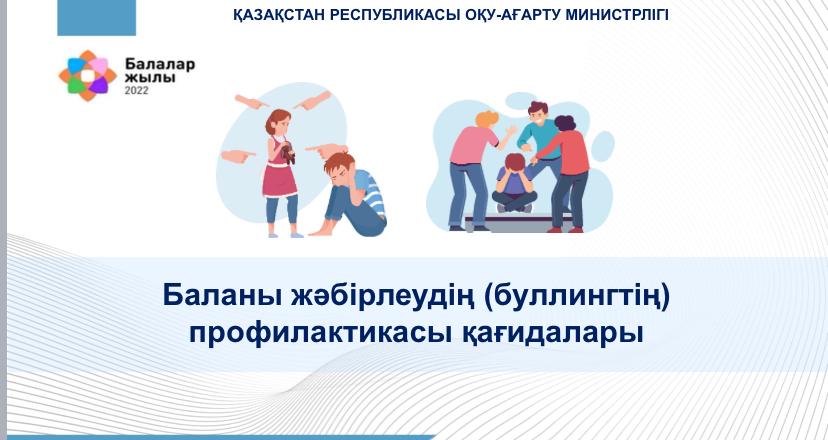 ҚАЗАҚСТАН РЕСПУБЛИКАСЫ ОҚУ-АҒАРТУ МИНИСТРЛІГІ

Балалар жылы 2022

Баланы жәбірлеудің (буллингтің) профилактикасы қағидалары